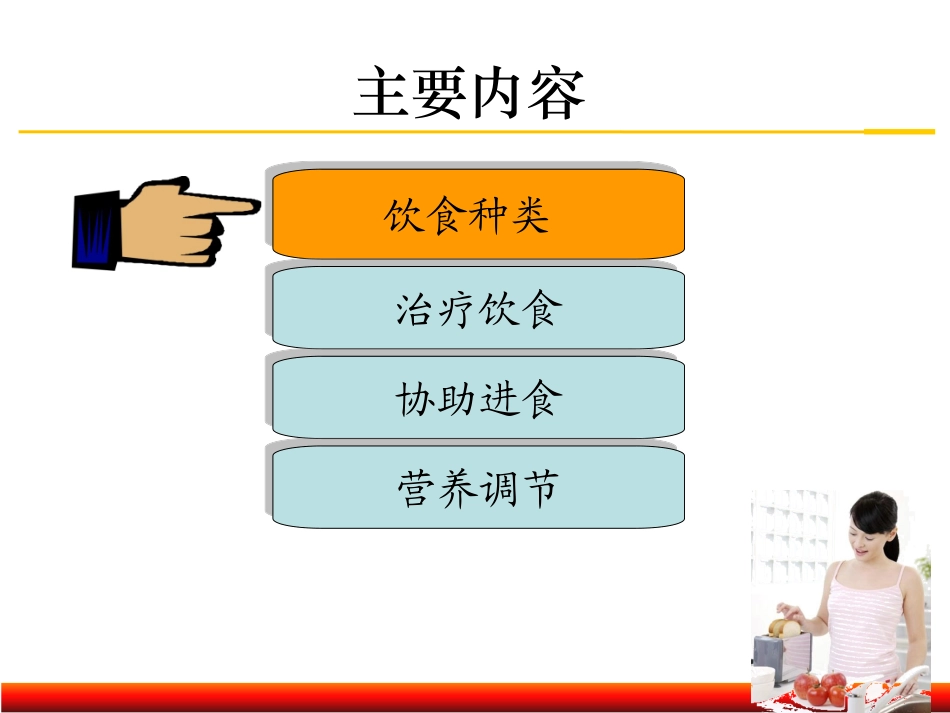 主要内容

饮食种类

治疗饮食

协助进食

营养调节